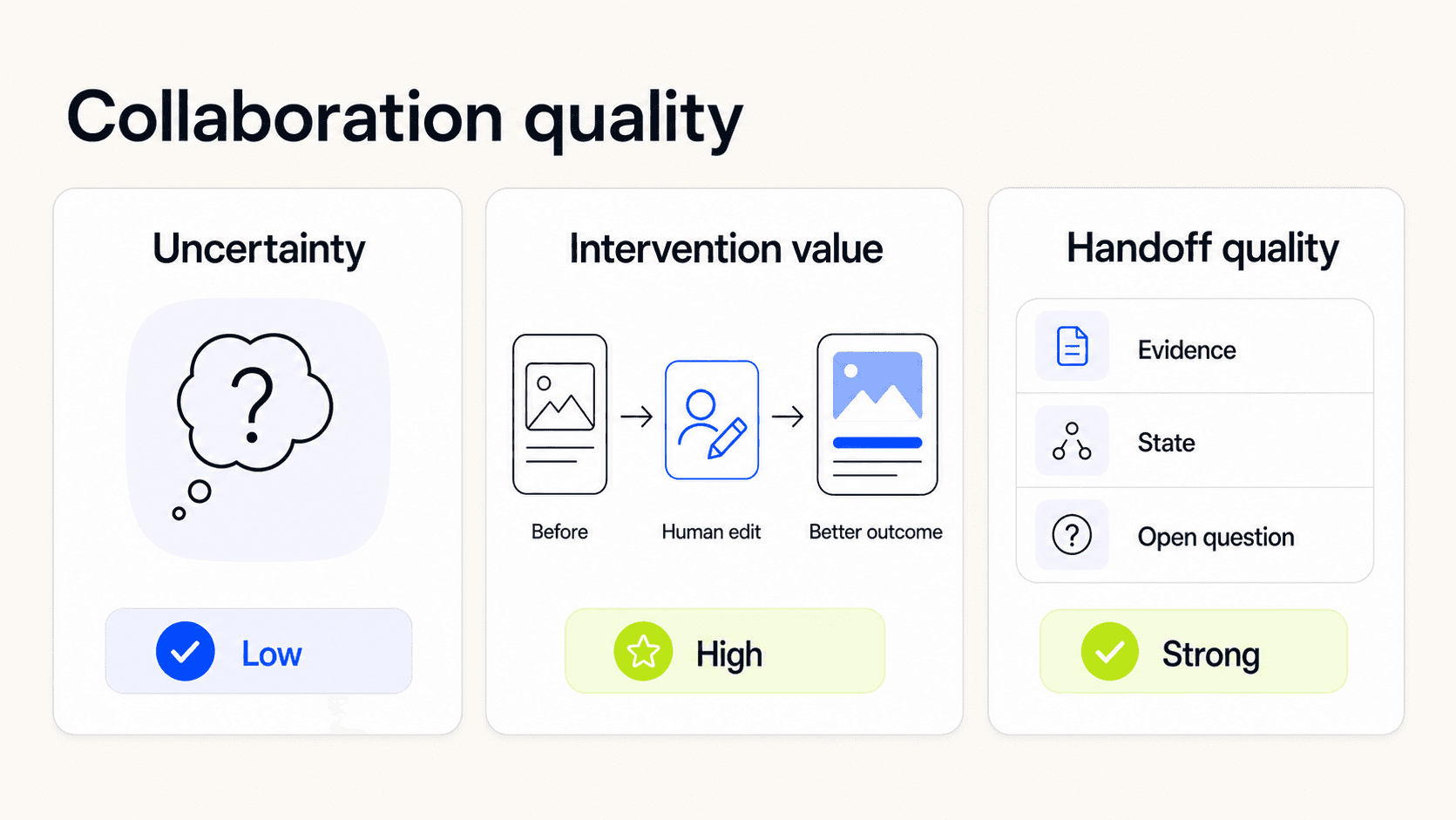 Collaboration quality

Uncertainty

?

Low

Intervention value

Before

Human edit

Better outcome

High

Handoff quality

Evidence

State

Open question

Strong